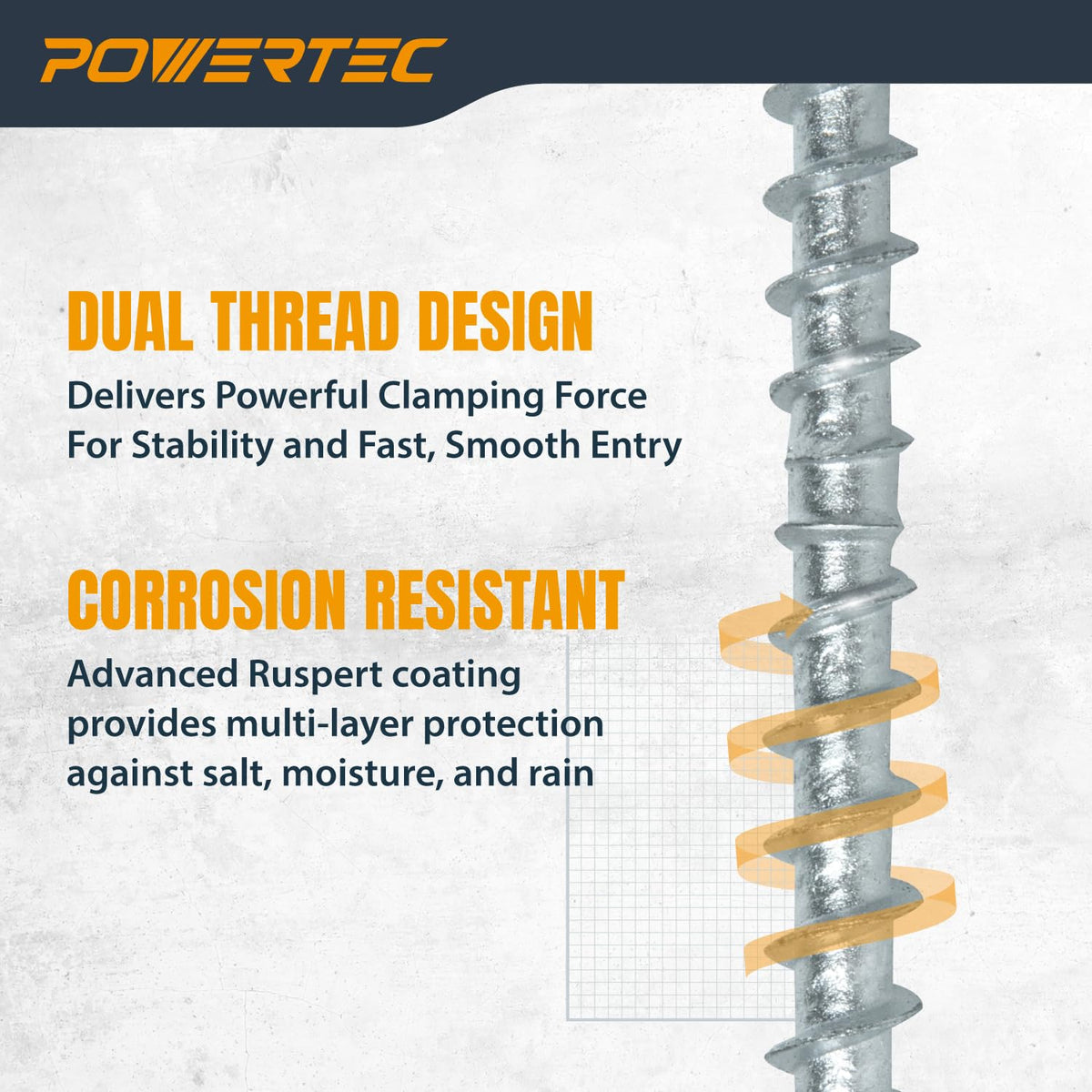 POWERTEC

DUAL THREAD DESIGN

Delivers Powerful Clamping Force For Stability and Fast, Smooth Entry

CORROSION RESISTANT

Advanced Ruspert coating provides multi-layer protection against salt, moisture, and rain